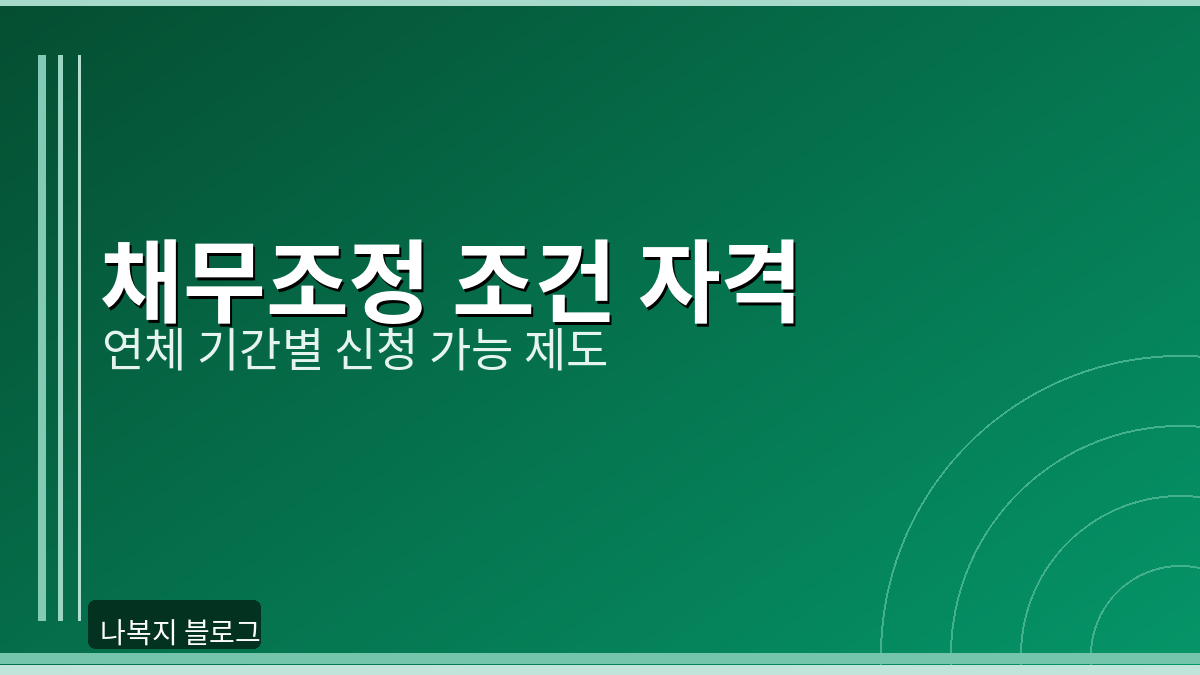 채무조정 조건 자격
연체 기간별 신청 가능 제도

나복지 블로그